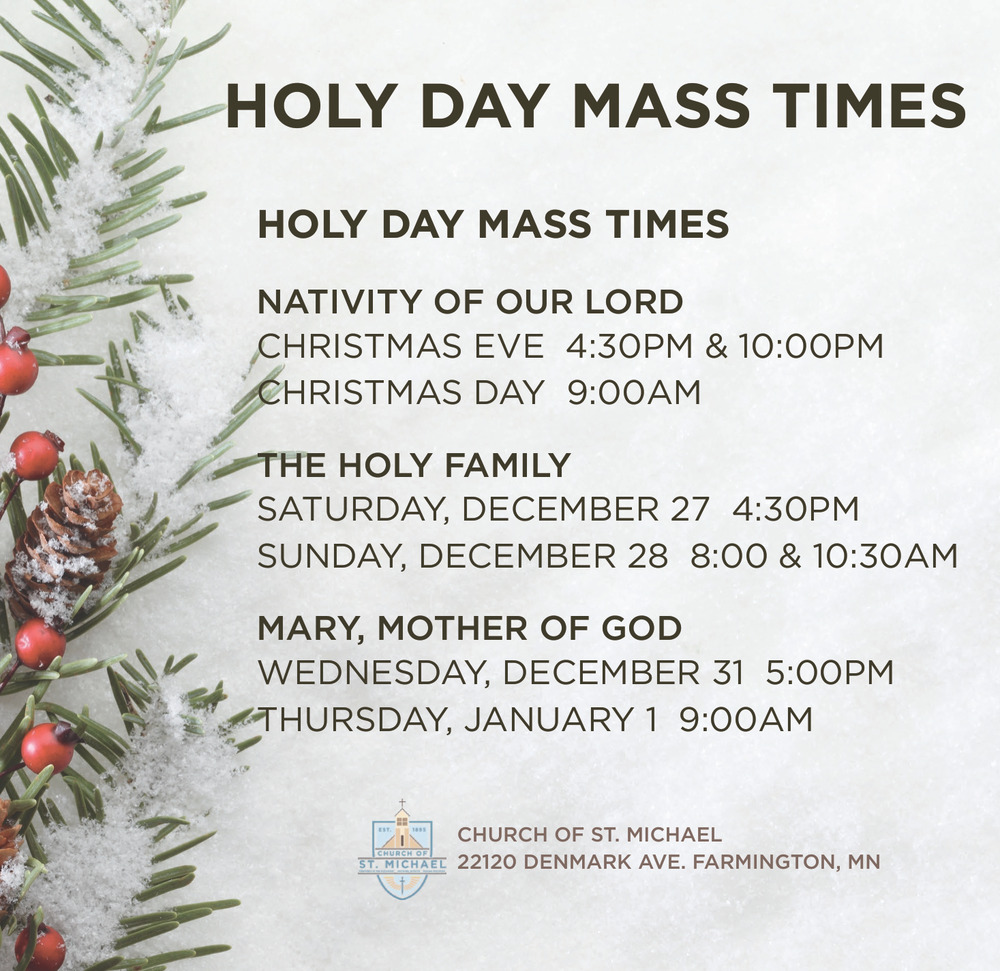 HOLY DAY MASS TIMES

HOLY DAY MASS TIMES

NATIVITY OF OUR LORD
CHRISTMAS EVE 4:30PM & 10:00PM
CHRISTMAS DAY 9:00AM

THE HOLY FAMILY
SATURDAY, DECEMBER 27 4:30PM
SUNDAY, DECEMBER 28 8:00 & 10:30AM

MARY, MOTHER OF GOD
WEDNESDAY, DECEMBER 31 5:00PM
THURSDAY, JANUARY 1 9:00AM

EST. 1895
CHURCH OF
ST. MICHAEL

CHURCH OF ST. MICHAEL
22120 DENMARK AVE. FARMINGTON, MN